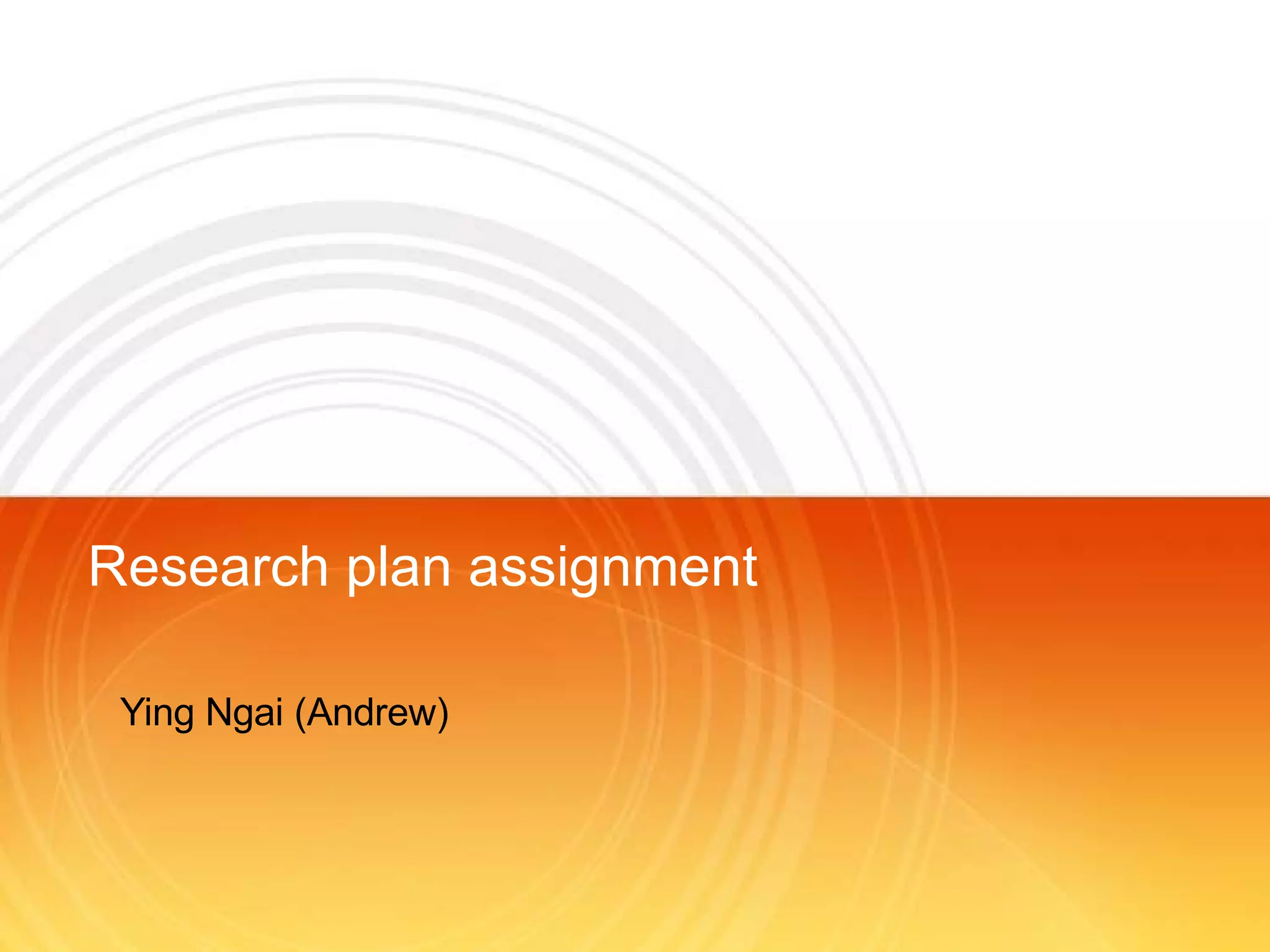 Research plan assignment

Ying Ngai (Andrew)